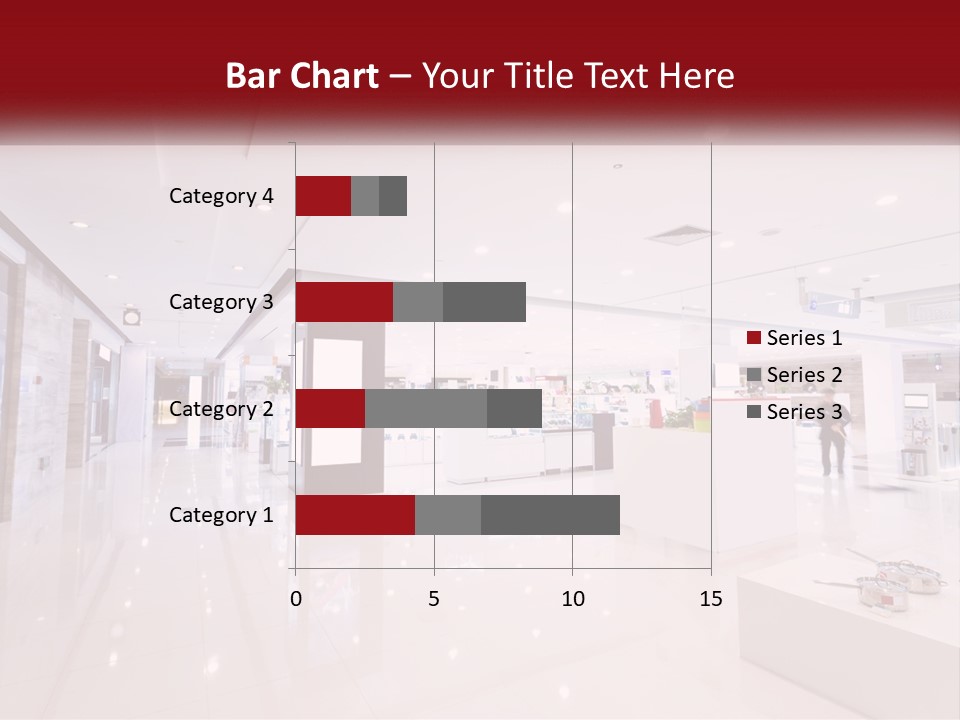 Bar Chart – Your Title Text Here

Category 4
Category 3
Category 2
Category 1

0
5
10
15

Series 1
Series 2
Series 3